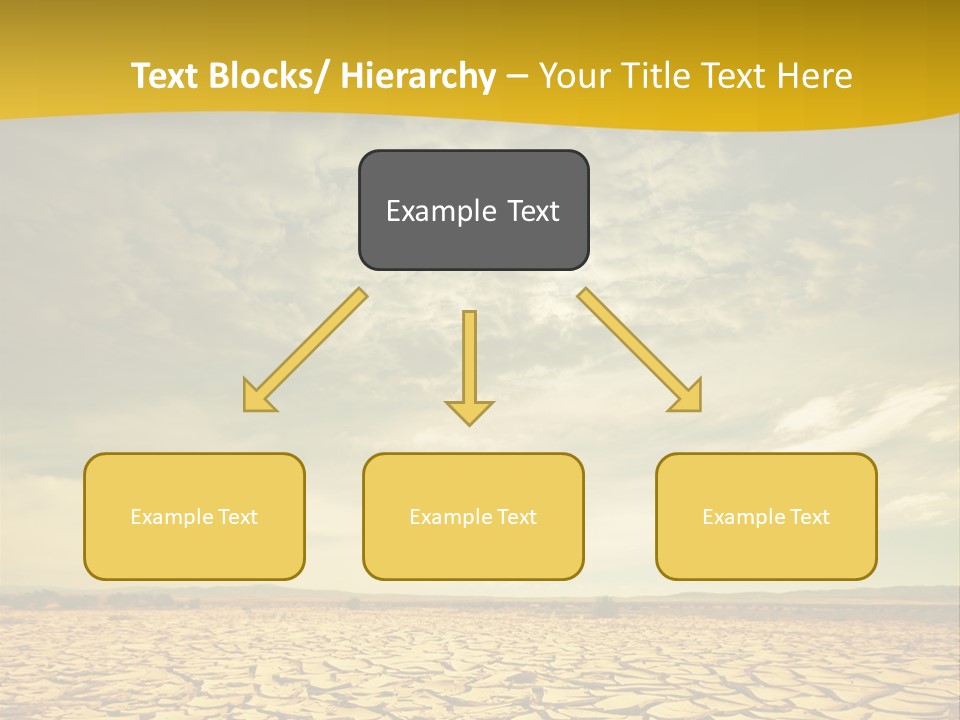 Text Blocks/ Hierarchy – Your Title Text Here

Example Text

Example Text

Example Text

Example Text